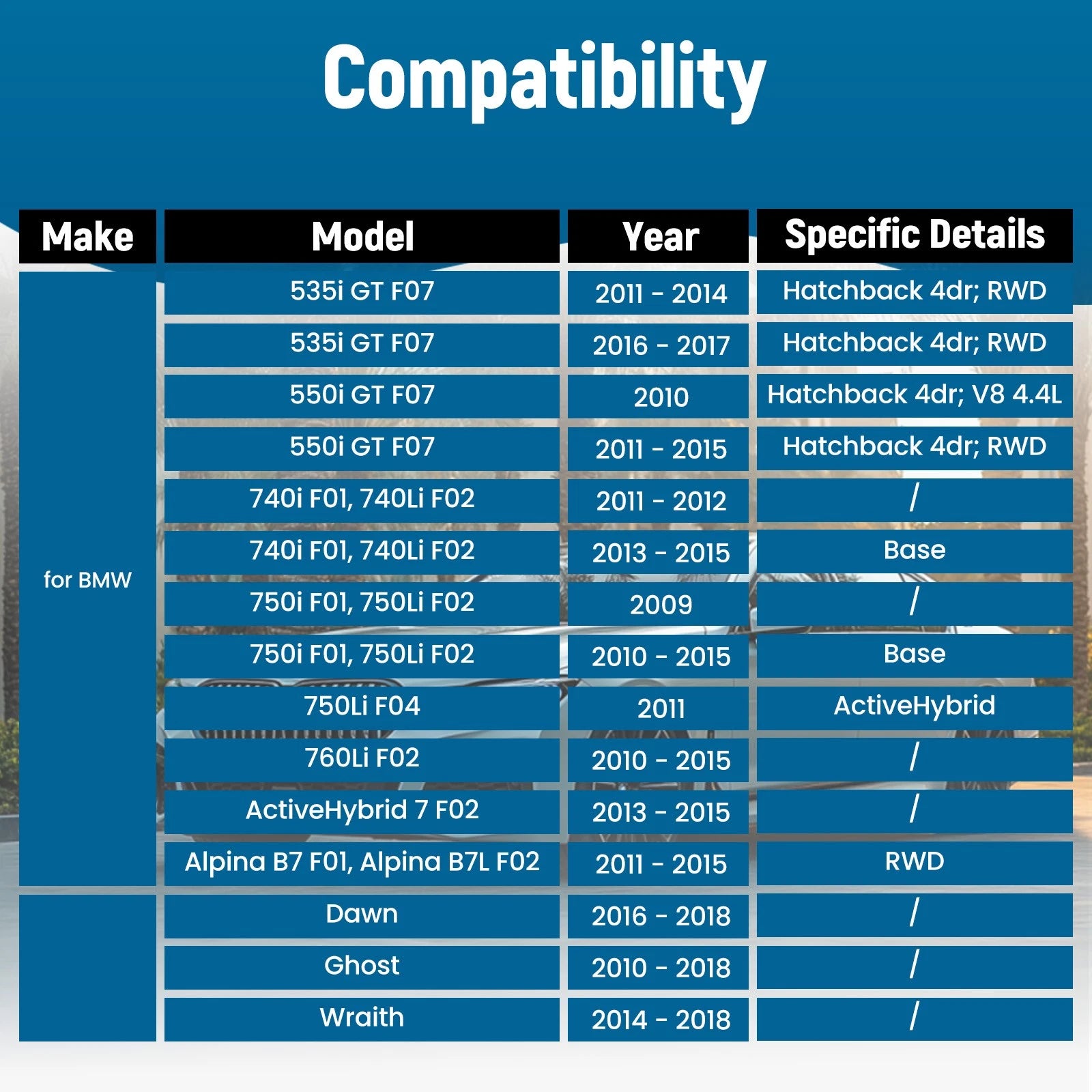 Compatibility

| Make | Model | Year | Specific Details |
|---|---|---|---|
| for BMW | 535i GT F07 | 2011 - 2014 | Hatchback 4dr; RWD |
| | 535i GT F07 | 2016 - 2017 | Hatchback 4dr; RWD |
| | 550i GT F07 | 2010 | Hatchback 4dr; V8 4.4L |
| | 550i GT F07 | 2011 - 2015 | Hatchback 4dr; RWD |
| | 740i F01, 740Li F02 | 2011 - 2012 | / |
| | 740i F01, 740Li F02 | 2013 - 2015 | Base |
| | 750i F01, 750Li F02 | 2009 | / |
| | 750i F01, 750Li F02 | 2010 - 2015 | Base |
| | 750Li F04 | 2011 | ActiveHybrid |
| | 760Li F02 | 2010 - 2015 | / |
| | ActiveHybrid 7 F02 | 2013 - 2015 | / |
| | Alpina B7 F01, Alpina B7L F02 | 2011 - 2015 | RWD |
| | Dawn | 2016 - 2018 | / |
| | Ghost | 2010 - 2018 | / |
| | Wraith | 2014 - 2018 | / |